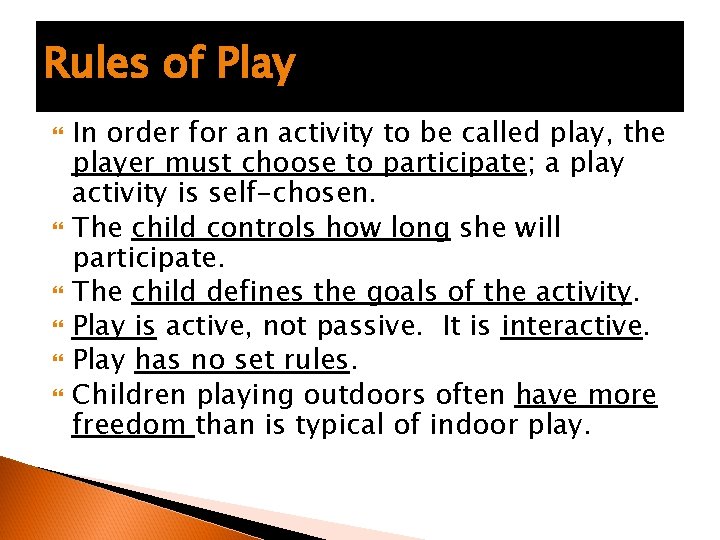 Rules of Play

In order for an activity to be called play, the player must choose to participate; a play activity is self-chosen.

The child controls how long she will participate.

The child defines the goals of the activity.

Play is active, not passive. It is interactive.

Play has no set rules.

Children playing outdoors often have more freedom than is typical of indoor play.